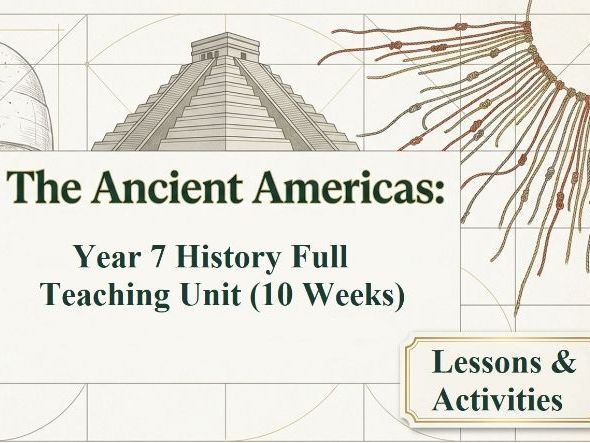 The Ancient Americas:

Year 7 History Full Teaching Unit (10 Weeks)

Lessons & Activities